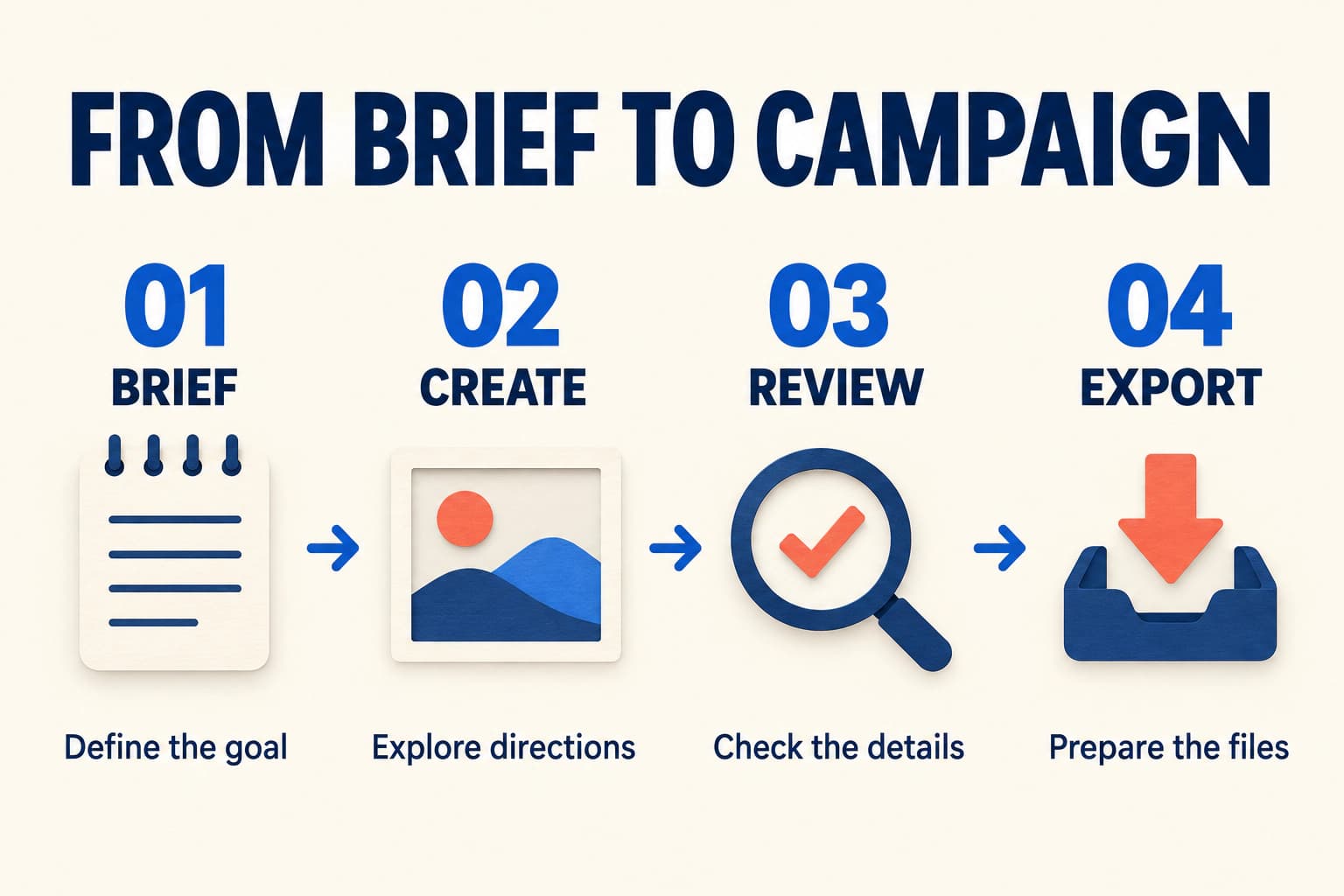 FROM BRIEF TO CAMPAIGN

01
BRIEF
Define the goal

02
CREATE
Explore directions

03
REVIEW
Check the details

04
EXPORT
Prepare the files